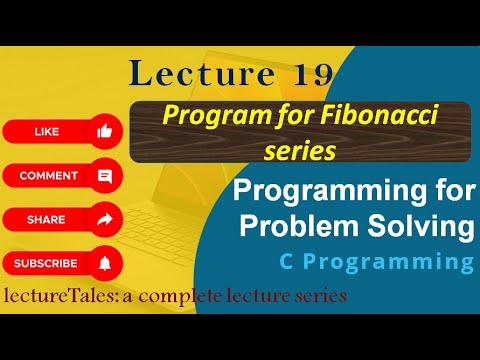 Lecture 19

Program for Fibonacci series

LIKE

COMMENT

SHARE

SUBSCRIBE

Programming for Problem Solving

C Programming

lectureTales: a complete lecture series